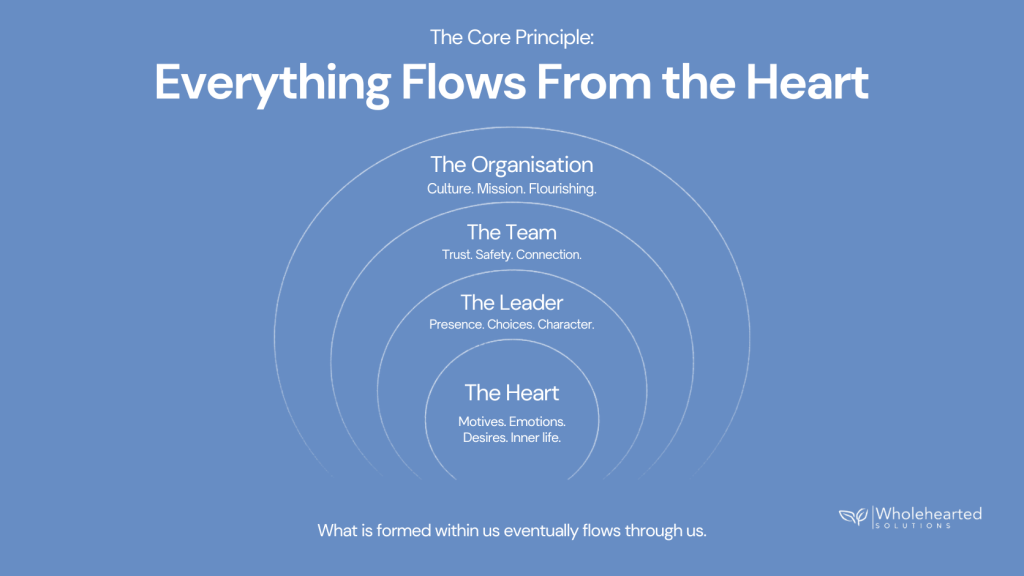 The Core Principle:

Everything Flows From the Heart

The Organisation
Culture. Mission. Flourishing.

The Team
Trust. Safety. Connection.

The Leader
Presence. Choices. Character.

The Heart
Motives. Emotions. Desires. Inner life.

What is formed within us eventually flows through us.

Wholehearted
SOLUTIONS